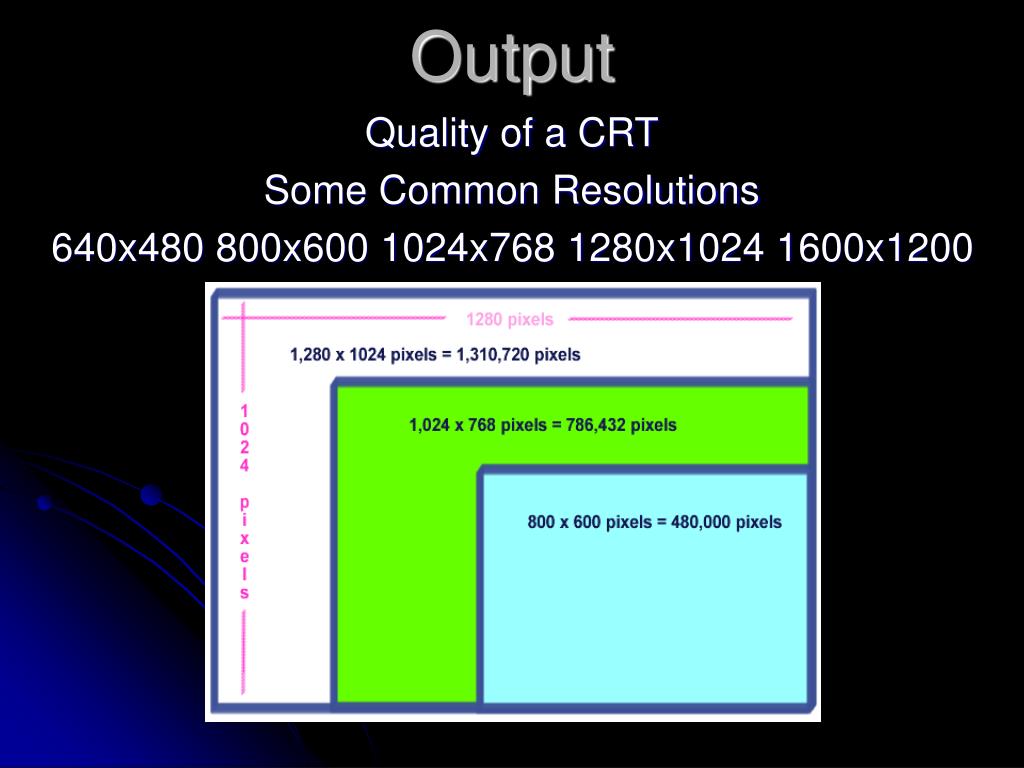 Output

Quality of a CRT

Some Common Resolutions

640x480 800x600 1024x768 1280x1024 1600x1200

1280 pixels

1,280 x 1024 pixels = 1,310,720 pixels

1024 pixels

1,024 x 768 pixels = 786,432 pixels

800 x 600 pixels = 480,000 pixels